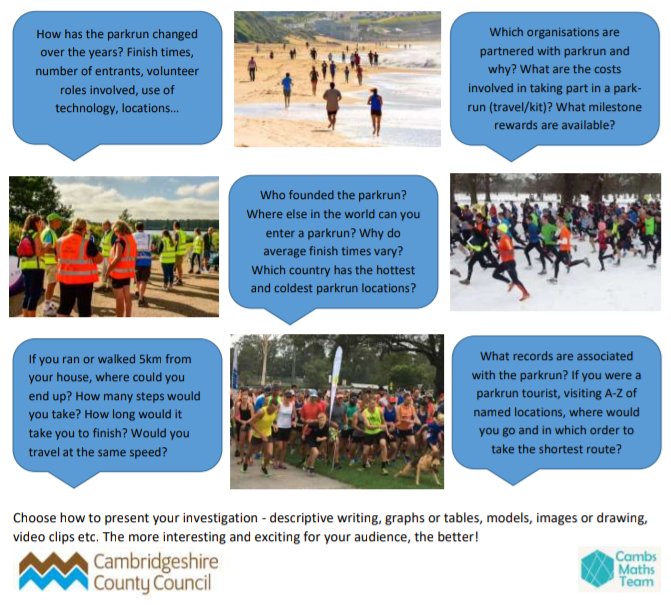 How has the parkrun changed over the years? Finish times, number of entrants, volunteer roles involved, use of technology, locations...

Which organisations are partnered with parkrun and why? What are the costs involved in taking part in a parkrun (travel/kit)? What milestone rewards are available?

Who founded the parkrun? Where else in the world can you enter a parkrun? Why do average finish times vary? Which country has the hottest and coldest parkrun locations?

If you ran or walked 5km from your house, where could you end up? How many steps would you take? How long would it take you to finish? Would you travel at the same speed?

What records are associated with the parkrun? If you were a parkrun tourist, visiting A-Z of named locations, where would you go and in which order to take the shortest route?

Choose how to present your investigation - descriptive writing, graphs or tables, models, images or drawing, video clips etc. The more interesting and exciting for your audience, the better!

Cambridgeshire County Council

Cambs Maths Team